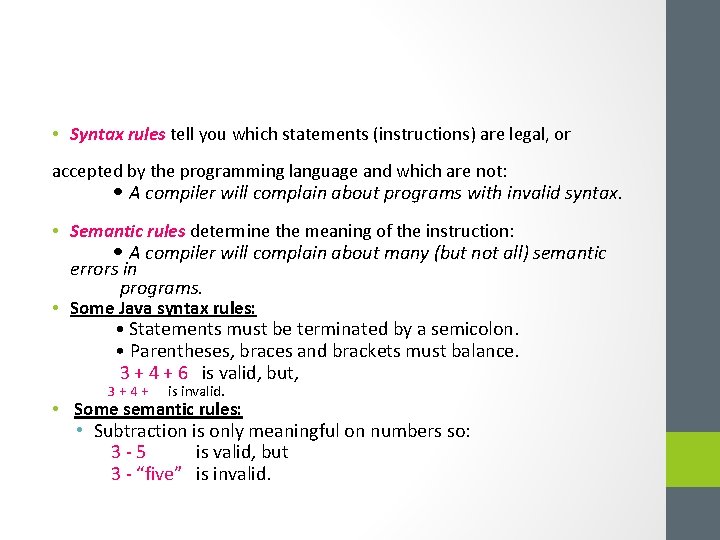 • Syntax rules tell you which statements (instructions) are legal, or

accepted by the programming language and which are not:

• A compiler will complain about programs with invalid syntax.

• Semantic rules determine the meaning of the instruction:

• A compiler will complain about many (but not all) semantic errors in programs.

• Some Java syntax rules:

• Statements must be terminated by a semicolon.

• Parentheses, braces and brackets must balance.

3 + 4 + 6 is valid, but,

3 + 4 + is invalid.

• Some semantic rules:

• Subtraction is only meaningful on numbers so:

3 - 5 is valid, but

3 - “five” is invalid.